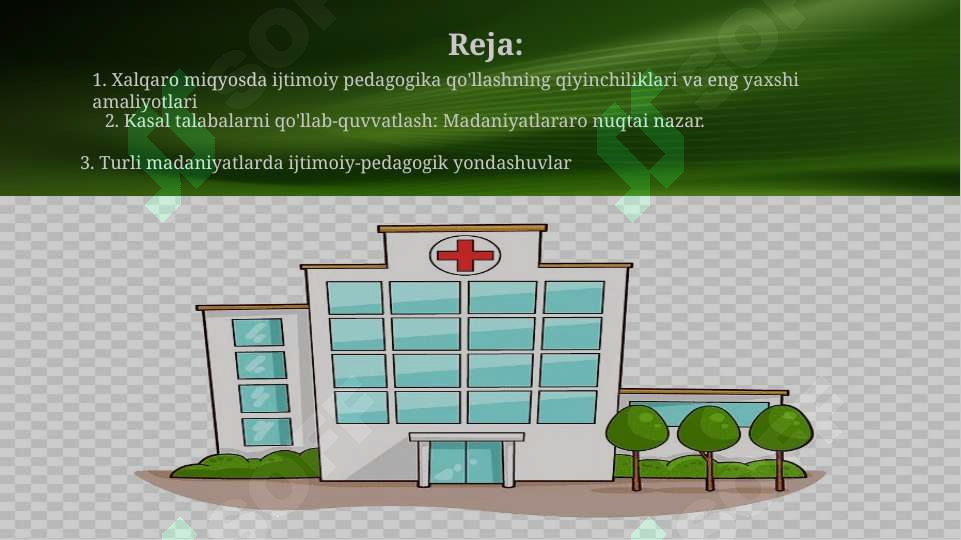 Reja:

1. Xalqaro miqyosda ijtimoiy pedagogika qo'llashning qiyinchiliklari va eng yaxshi amaliyotlari

2. Kasal talabalarni qo'llab-quvvatlash: Madaniyatlararo nuqtai nazar.

3. Turli madaniyatlarda ijtimoiy-pedagogik yondashuvlar